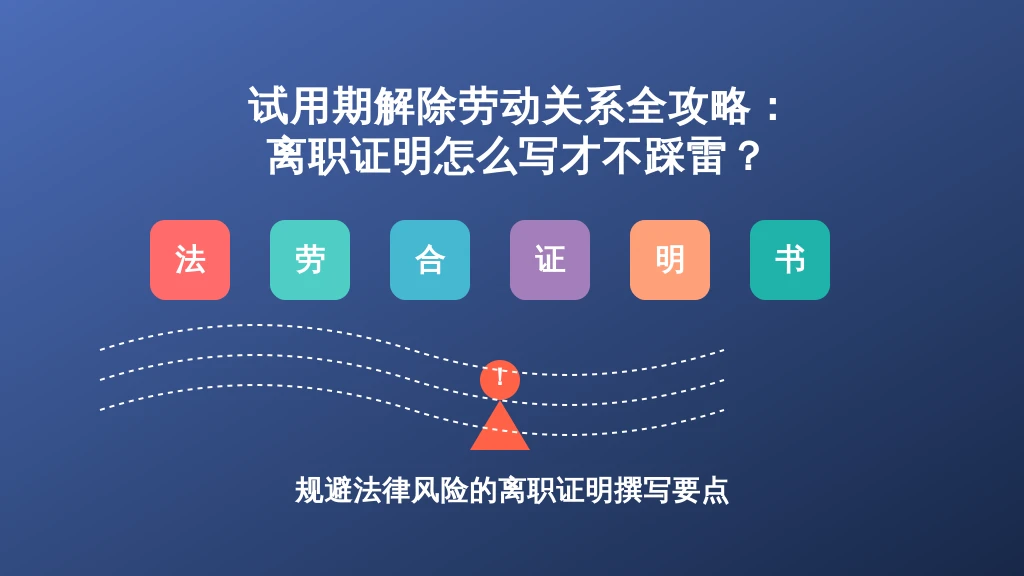 试用期解除劳动关系全攻略：
离职证明怎么写才不踩雷？

法 劳 合 证 明 书

!

规避法律风险的离职证明撰写要点